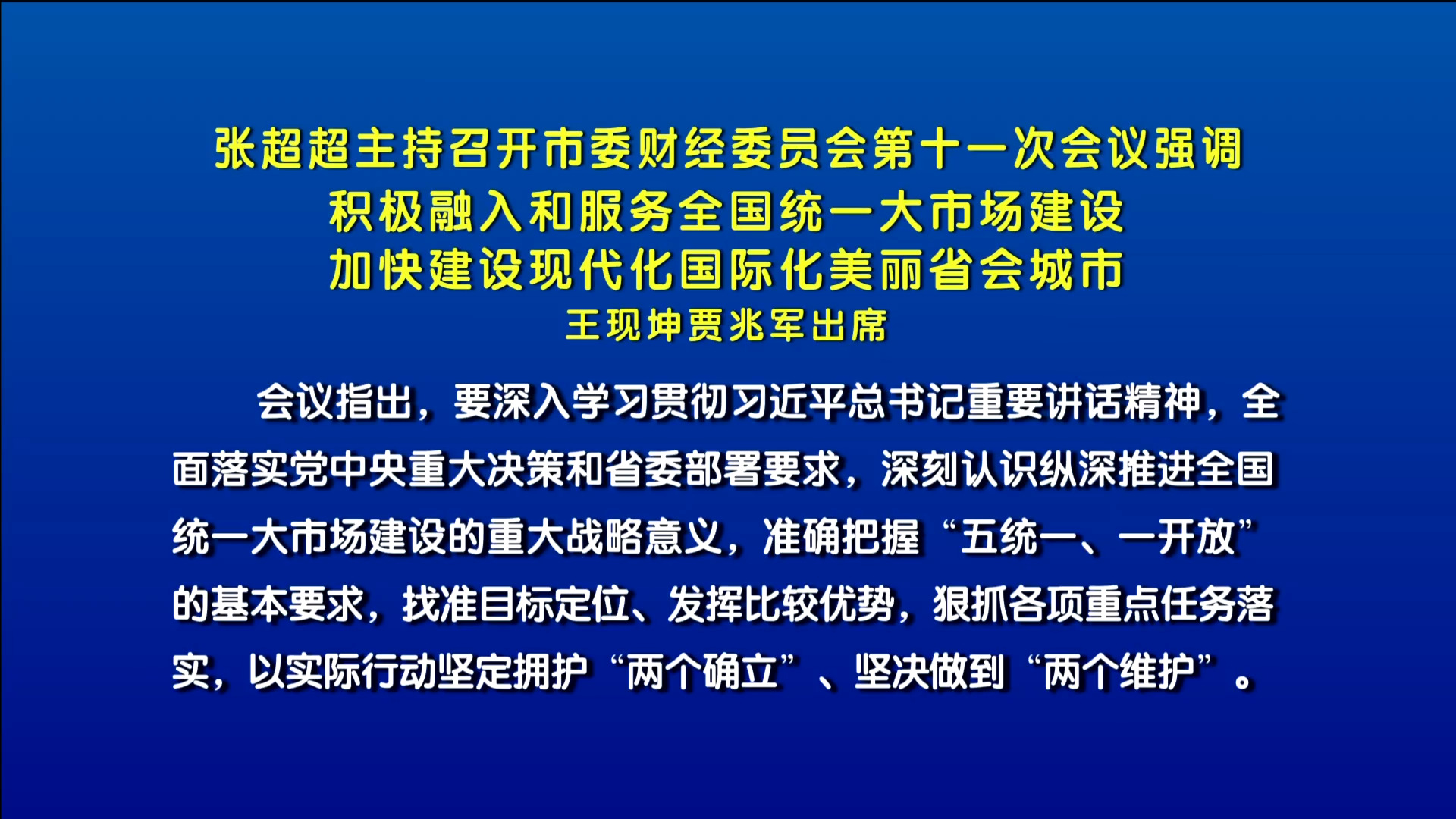 张超超主持召开市委财经委员会第十一次会议强调
积极融入和服务全国统一大市场建设
加快建设现代化国际化美丽省会城市
王现坤贾兆军出席

会议指出，要深入学习贯彻习近平总书记重要讲话精神，全面落实党中央重大决策和省委部署要求，深刻认识纵深推进全国统一大市场建设的重大战略意义，准确把握“五统一、一开放”的基本要求，找准目标定位、发挥比较优势，狠抓各项重点任务落实，以实际行动坚定拥护“两个确立”、坚决做到“两个维护”。